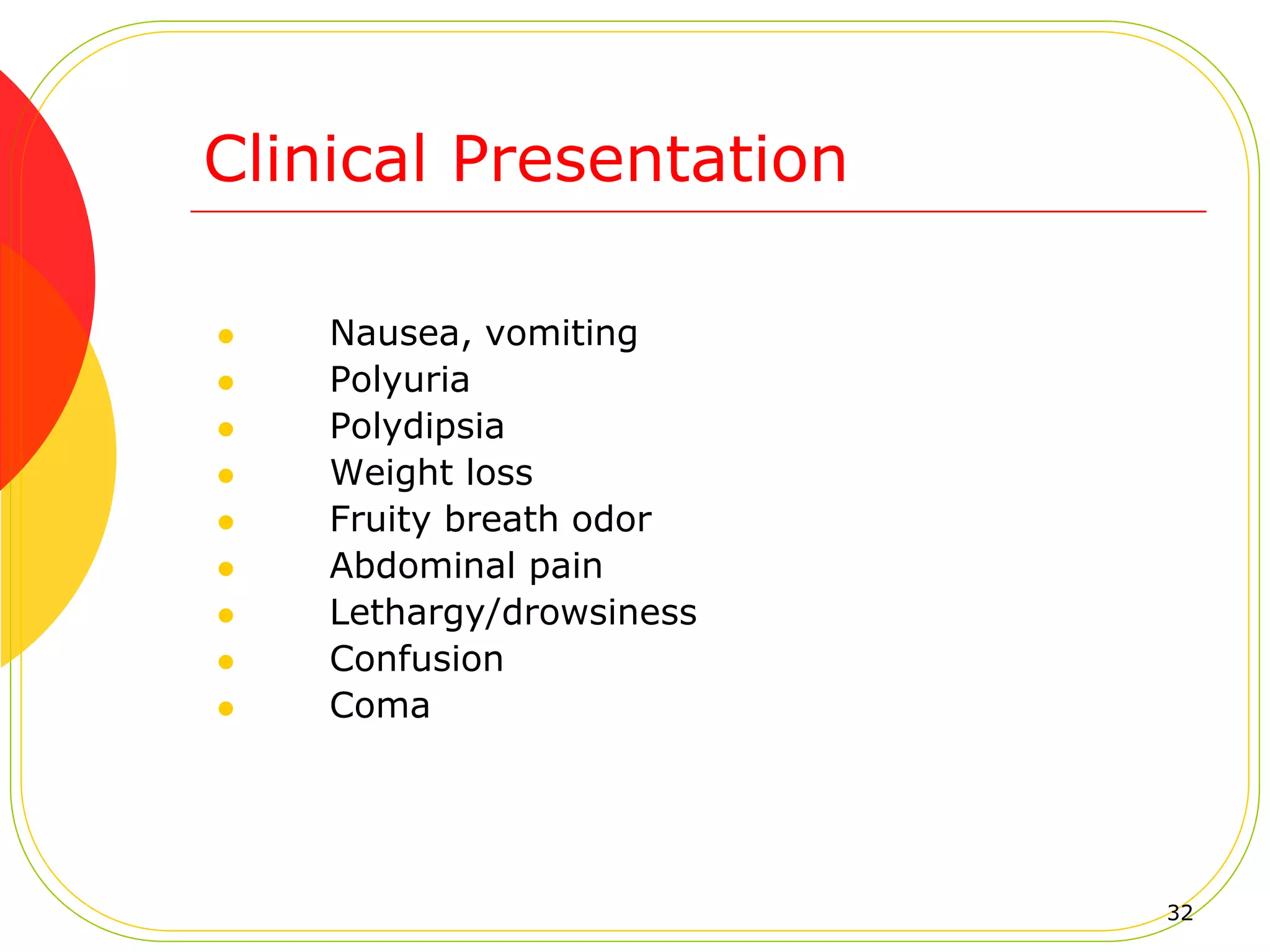 Clinical Presentation

- Nausea, vomiting
- Polyuria
- Polydipsia
- Weight loss
- Fruity breath odor
- Abdominal pain
- Lethargy/drowsiness
- Confusion
- Coma

32